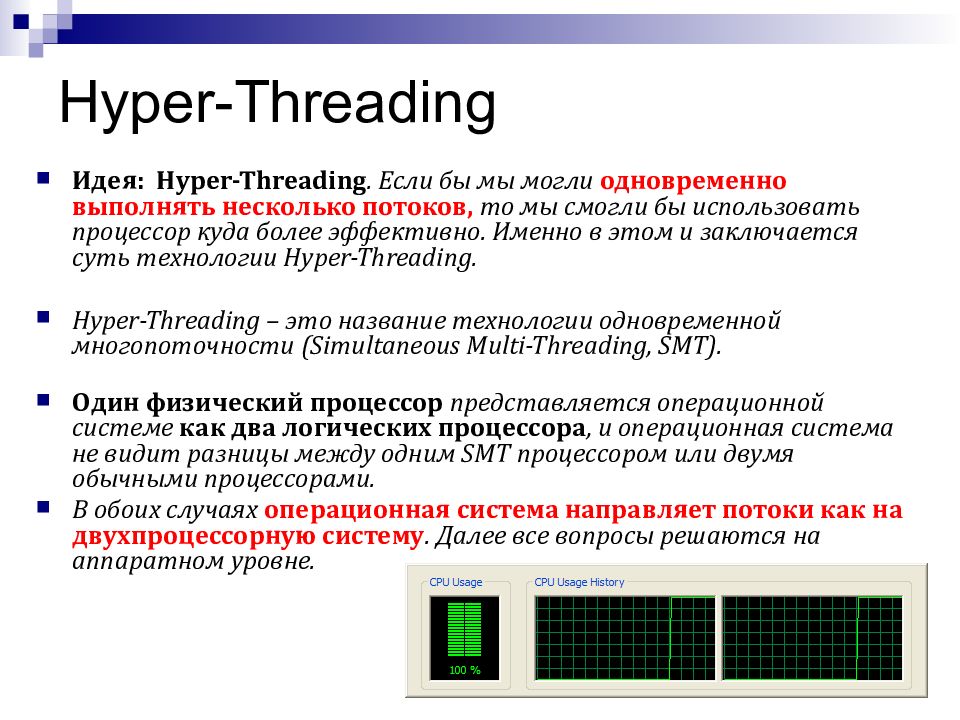 Hyper-Threading

Идея: Hyper-Threading. Если бы мы могли одновременно выполнять несколько потоков, то мы смогли бы использовать процессор куда более эффективно. Именно в этом и заключается суть технологии Hyper-Threading.

Hyper-Threading – это название технологии одновременной многопоточности (Simultaneous Multi-Threading, SMT).

Один физический процессор представляется операционной системе как два логических процессора, и операционная система не видит разницы между одним SMT процессором или двумя обычными процессорами.

В обоих случаях операционная система направляет потоки как на двухпроцессорную систему. Далее все вопросы решаются на аппаратном уровне.

CPU Usage
100 %
CPU Usage History